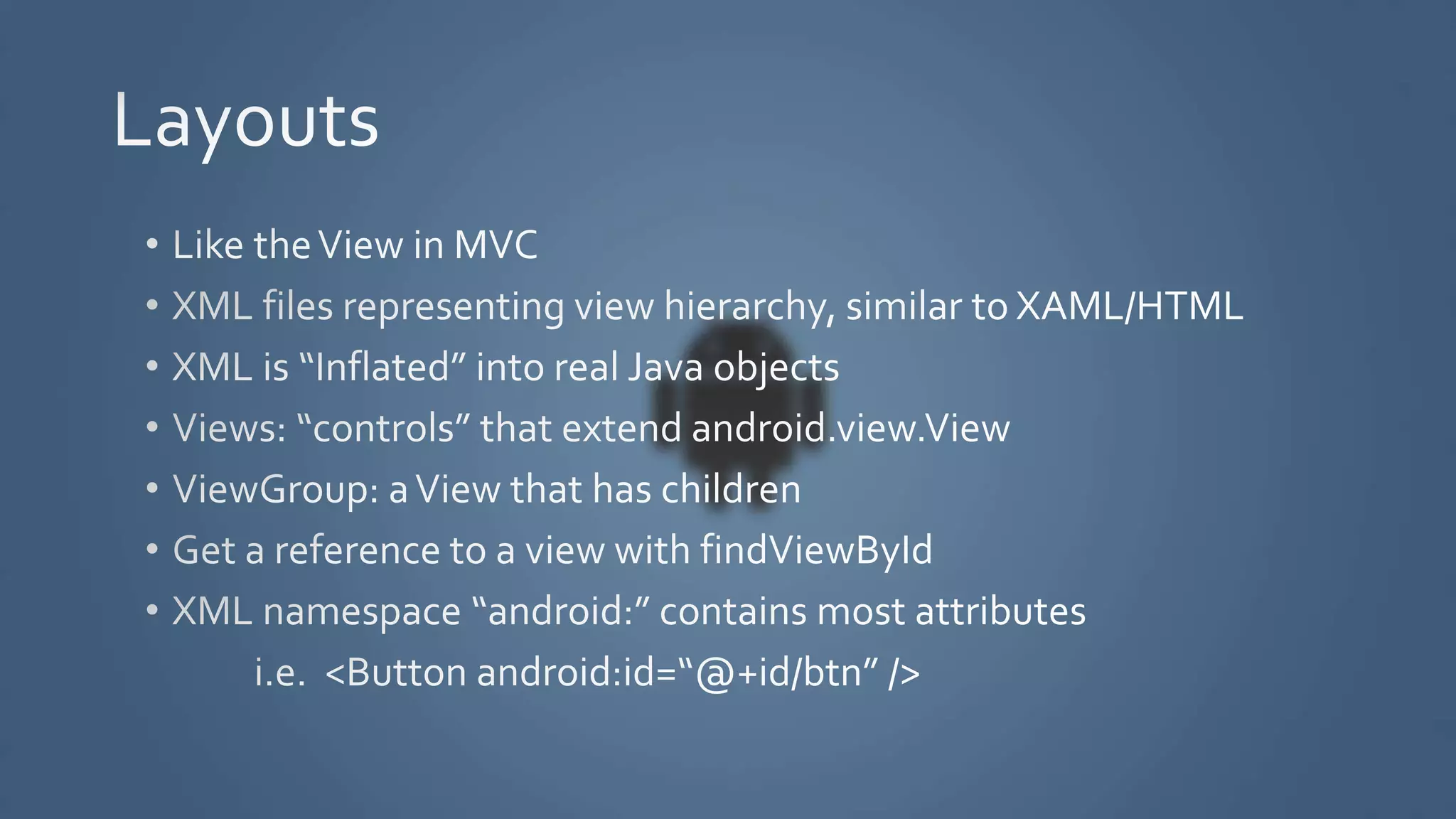 Layouts

• Like the View in MVC
• XML files representing view hierarchy, similar to XAML/HTML
• XML is “Inflated” into real Java objects
• Views: “controls” that extend android.view.View
• ViewGroup: a View that has children
• Get a reference to a view with findViewById
• XML namespace “android:” contains most attributes
i.e. <Button android:id=“@+id/btn” />